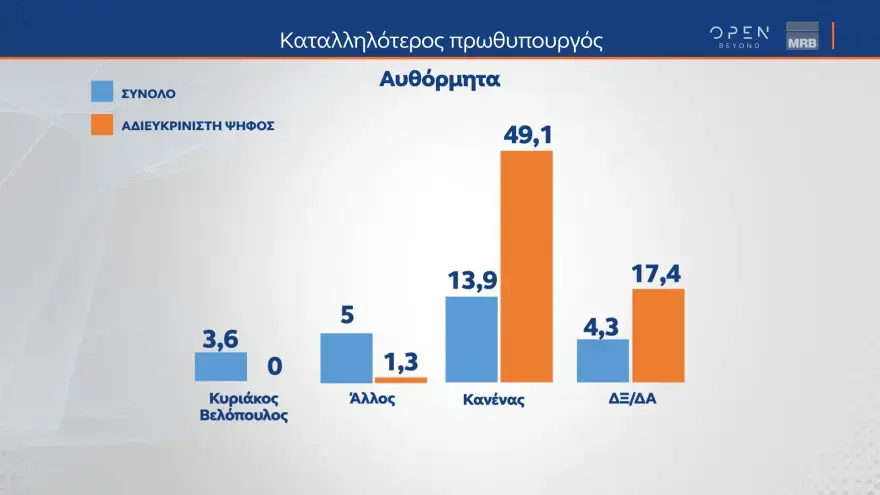 Καταλληλότερος πρωθυπουργός

OPEN BEYOND

MRB

Αυθόρμητα

ΣΥΝΟΛΟ

ΑΔΙΕΥΚΡΙΝΙΣΤΗ ΨΗΦΟΣ

3,6

0

Κυριάκος Βελόπουλος

5

1,3

Άλλος

13,9

49,1

Κανένας

4,3

17,4

ΔΞ/ΔΑ